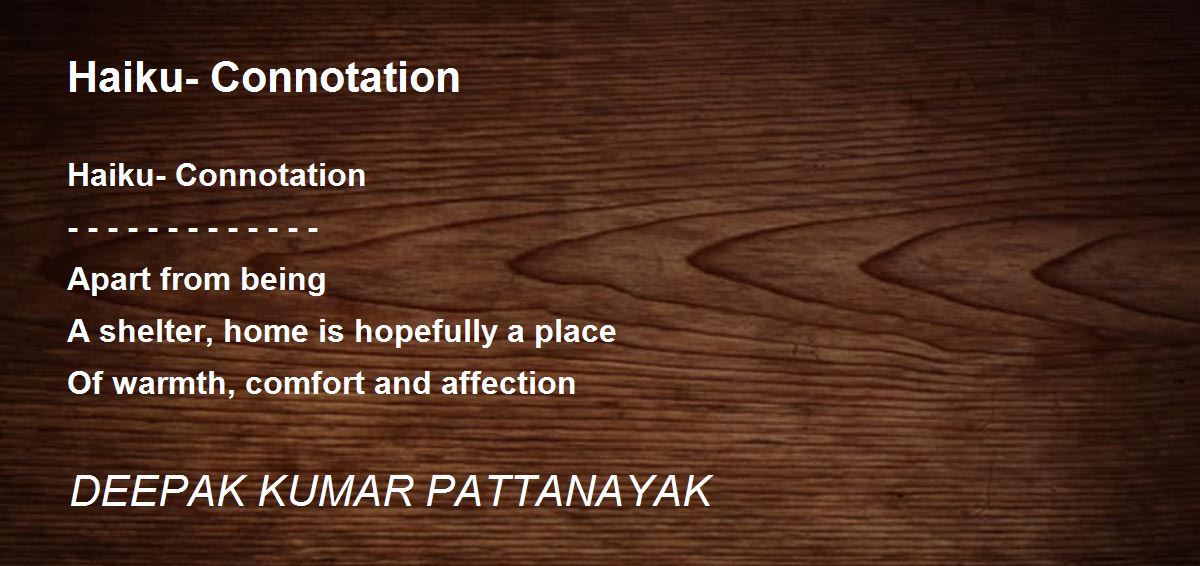 Haiku- Connotation

Haiku- Connotation
- - - - - - - - - - - - -
Apart from being
A shelter, home is hopefully a place
Of warmth, comfort and affection

DEEPAK KUMAR PATTANAYAK